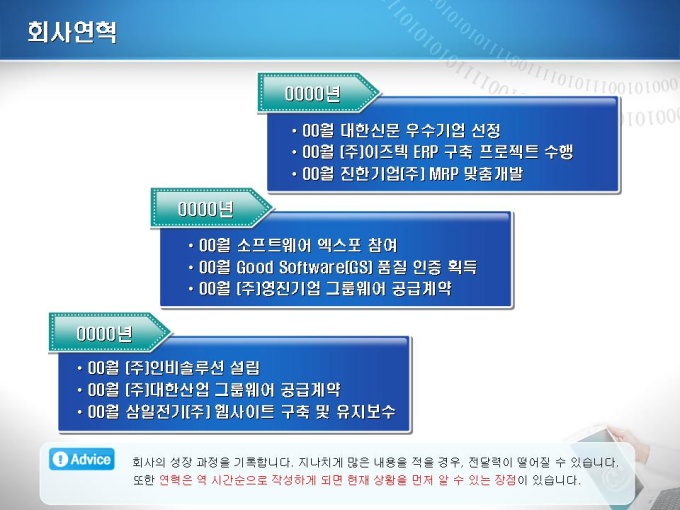 회사연혁

0000년

• 00월 대한신문 우수기업 선정
• 00월 (주)이즈텍 ERP 구축 프로젝트 수행
• 00월 진한기업(주) MRP 맞춤개발

0000년

• 00월 소프트웨어 엑스포 참여
• 00월 Good Software(GS) 품질 인증 획득
• 00월 (주)영진기업 그룹웨어 공급계약

0000년

• 00월 (주)인비솔루션 설립
• 00월 (주)대한산업 그룹웨어 공급계약
• 00월 삼일전기(주) 웹사이트 구축 및 유지보수

Advice

회사의 성장 과정을 기록합니다. 지나치게 많은 내용을 적을 경우, 전달력이 떨어질 수 있습니다. 또한 연혁은 역 시간순으로 작성하게 되면 현재 상황을 먼저 알 수 있는 장점이 있습니다.